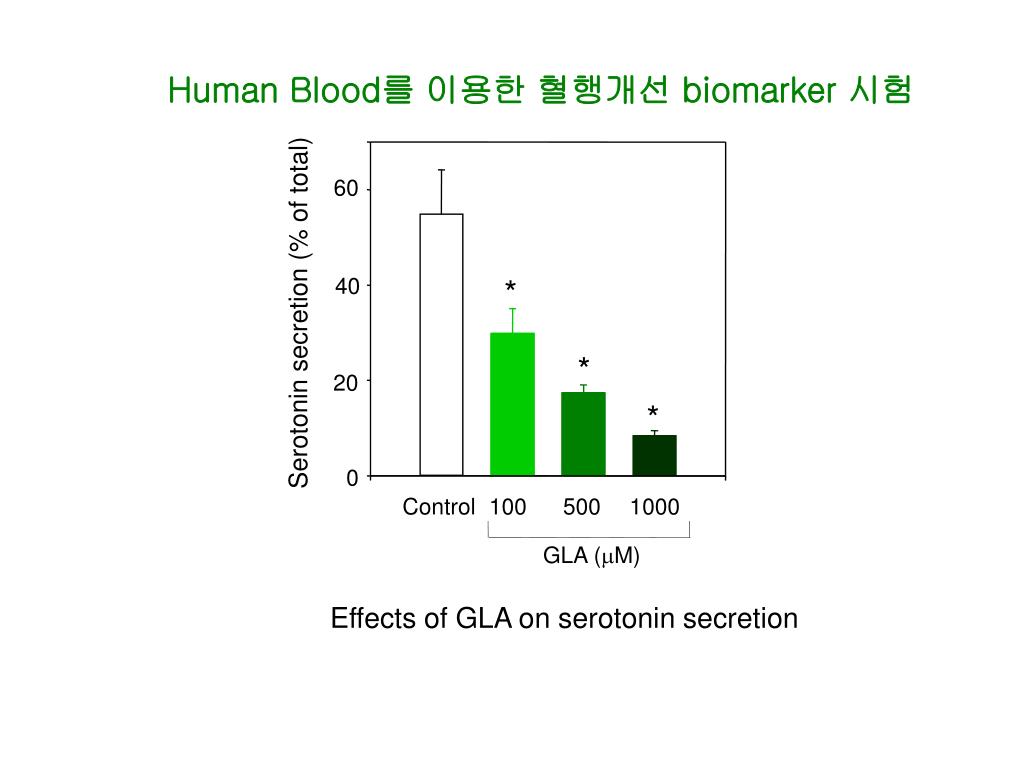 Human Blood를 이용한 혈행개선 biomarker 시험

Serotonin secretion (% of total)

60
40
20
0

*
*
*

Control 100 500 1000

GLA ($\mu$M)

Effects of GLA on serotonin secretion